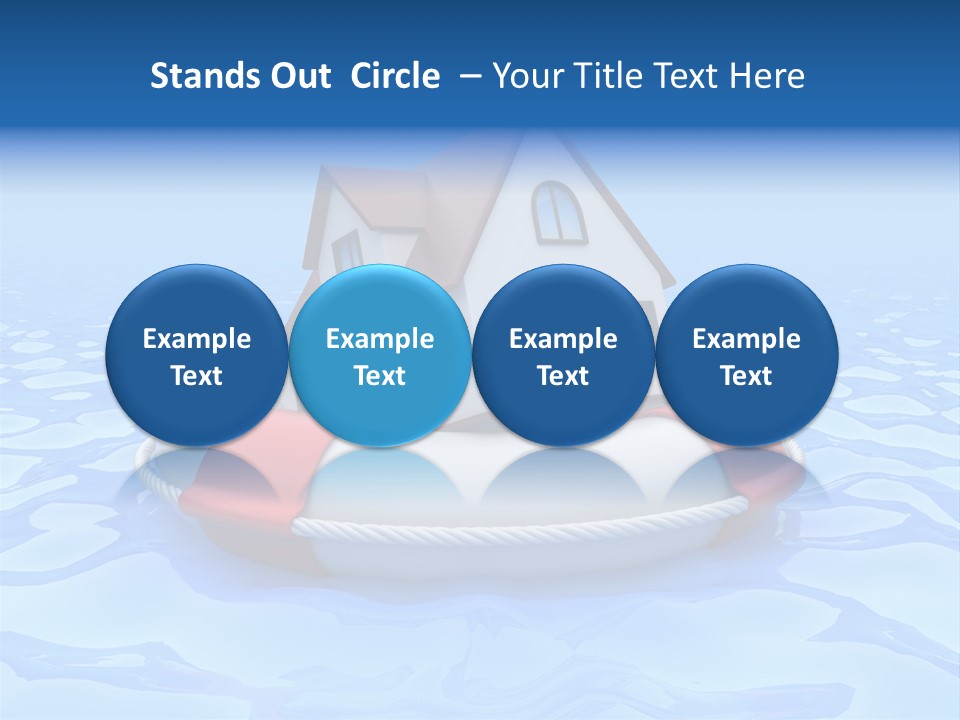 Stands Out Circle – Your Title Text Here

Example Text

Example Text

Example Text

Example Text